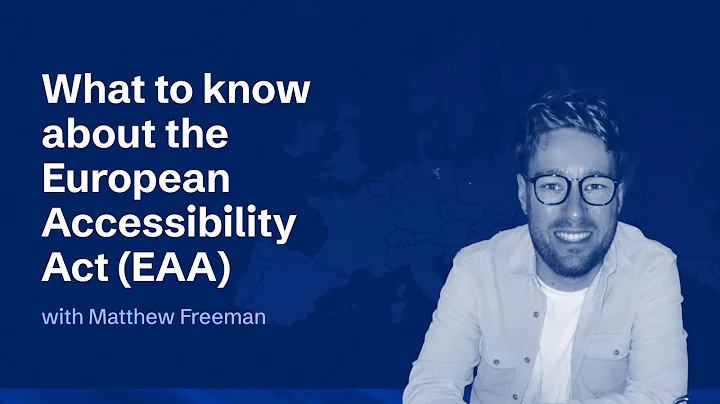 What to know about the European Accessibility Act (EAA)

with Matthew Freeman